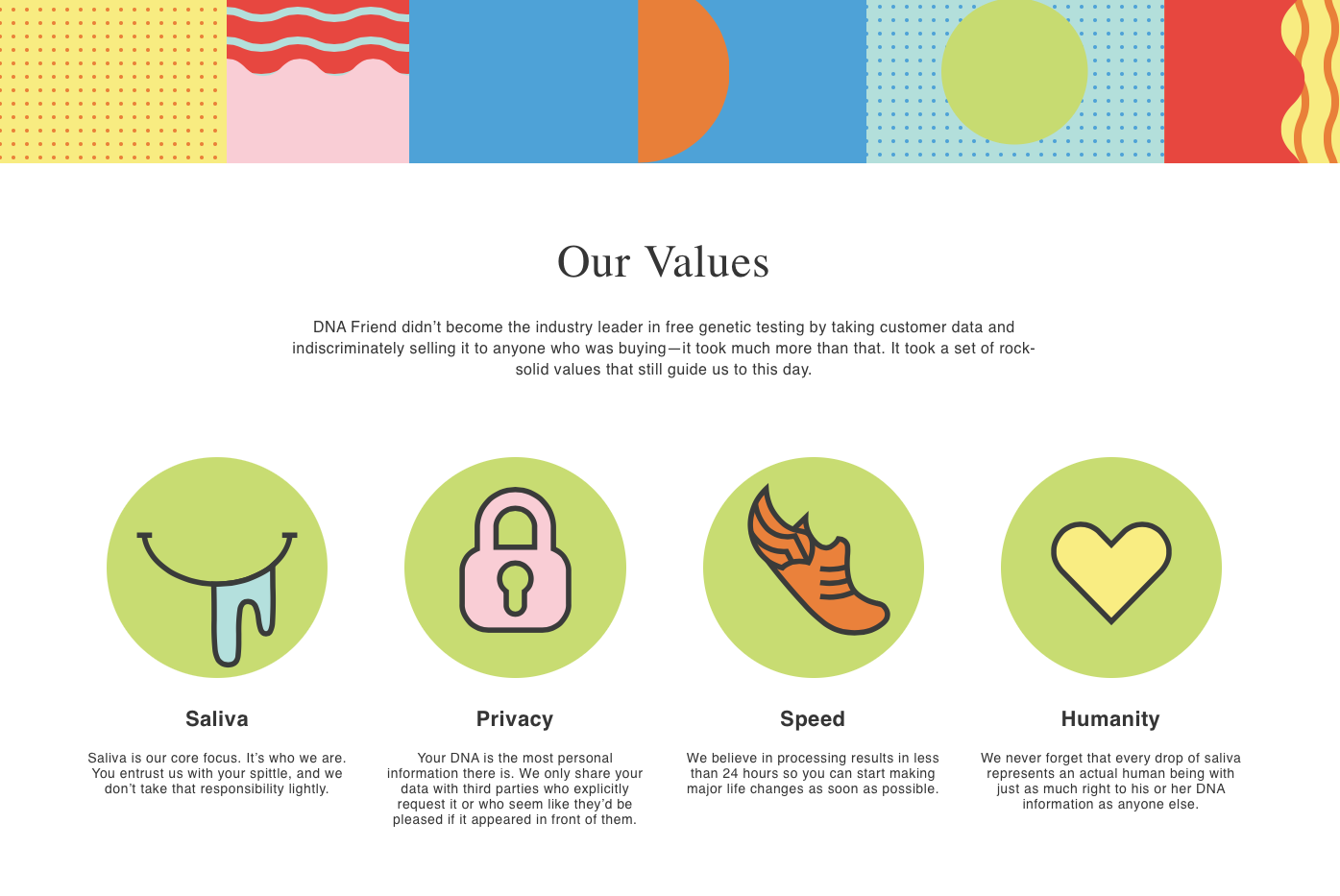 Our Values

DNA Friend didn't become the industry leader in free genetic testing by taking customer data and indiscriminately selling it to anyone who was buying—it took much more than that. It took a set of rock-solid values that still guide us to this day.

Saliva

Saliva is our core focus. It's who we are. You entrust us with your spittle, and we don't take that responsibility lightly.

Privacy

Your DNA is the most personal information there is. We only share your data with third parties who explicitly request it or who seem like they'd be pleased if it appeared in front of them.

Speed

We believe in processing results in less than 24 hours so you can start making major life changes as soon as possible.

Humanity

We never forget that every drop of saliva represents an actual human being with just as much right to his or her DNA information as anyone else.